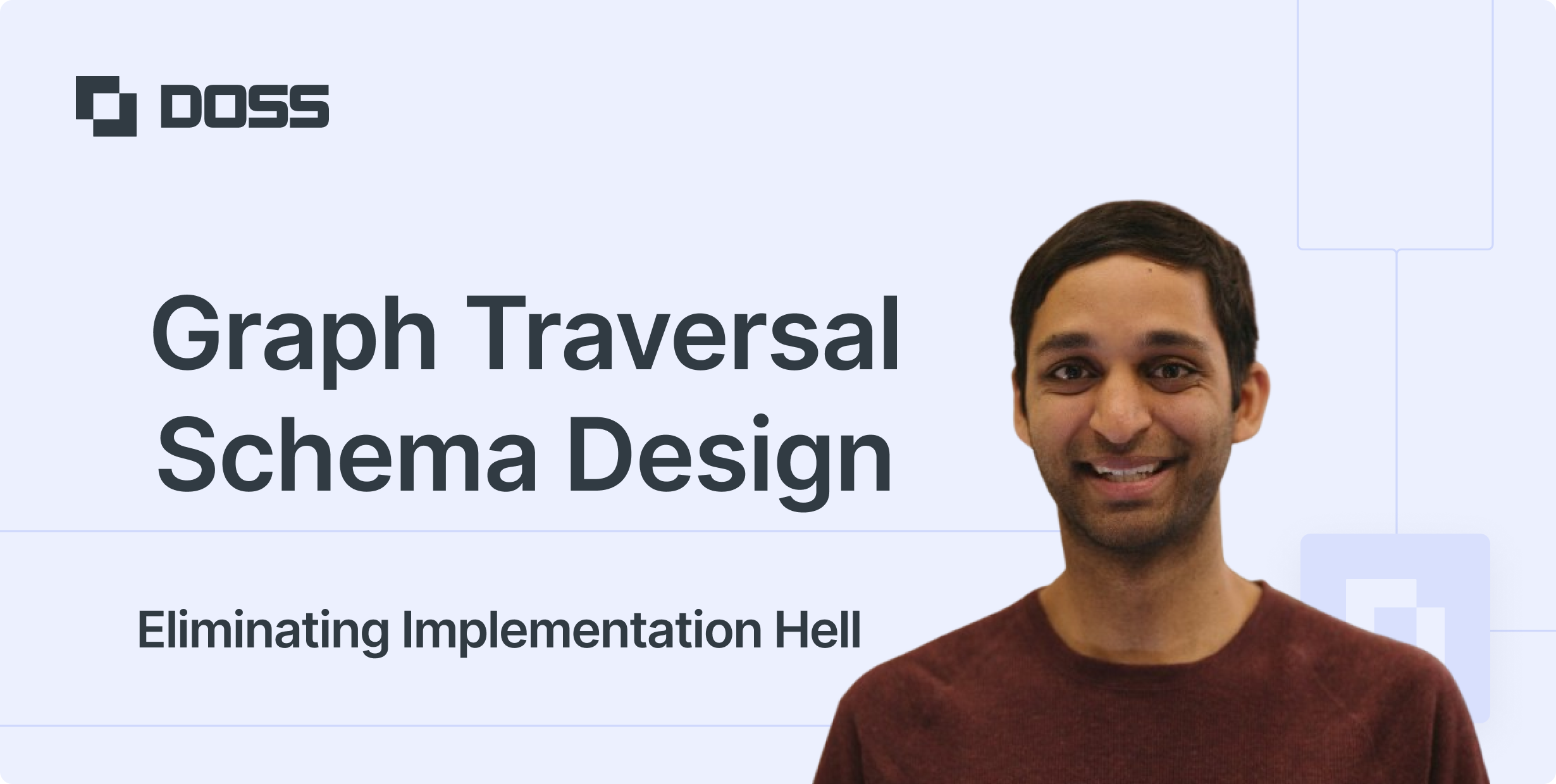 DOSS

Graph Traversal Schema Design

Eliminating Implementation Hell